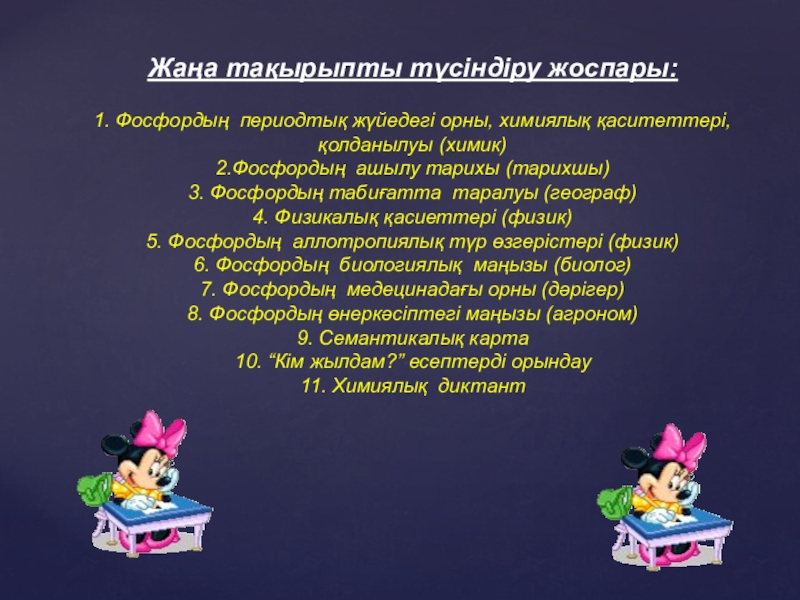 Жаңа тақырыпты түсіндіру жоспары:

1. Фосфордың периодтық жүйедегі орны, химиялық қаситеттері, қолданылуы (химик)
2.Фосфордың ашылу тарихы (тарихшы)
3. Фосфордың табиғатта таралуы (географ)
4. Физикалық қасиеттері (физик)
5. Фосфордың аллотропиялық түр өзгерістері (физик)
6. Фосфордың биологиялық маңызы (биолог)
7. Фосфордың медецинадағы орны (дәрігер)
8. Фосфордың өнеркәсіптегі маңызы (агроном)
9. Семантикалық карта
10. “Кім жылдам?” есептерді орындау
11. Химиялық диктант